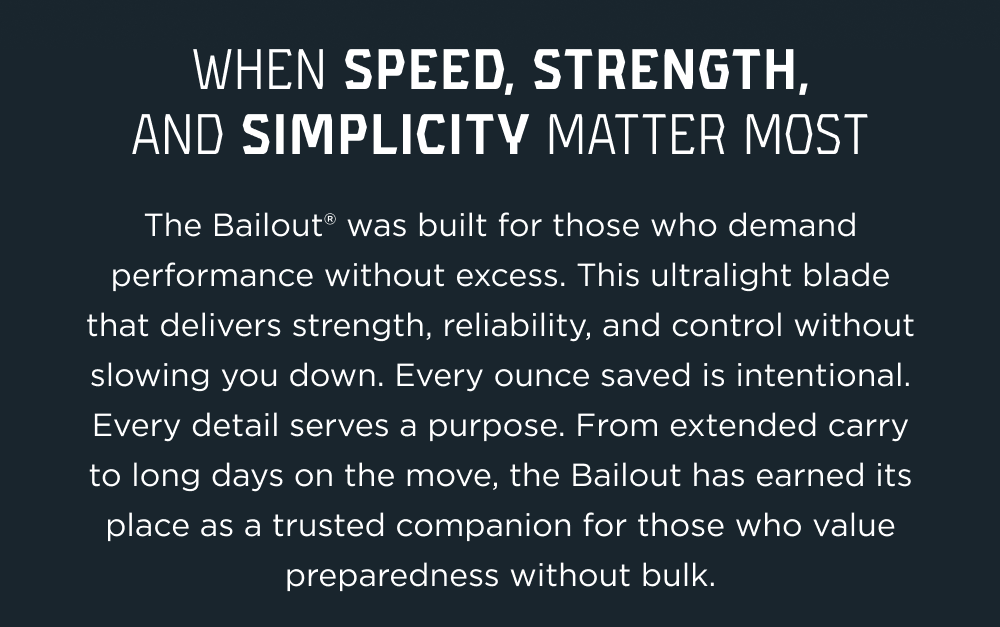 WHEN SPEED, STRENGTH, AND SIMPLICITY MATTER MOST

The Bailout® was built for those who demand performance without excess. This ultralight blade that delivers strength, reliability, and control without slowing you down. Every ounce saved is intentional. Every detail serves a purpose. From extended carry to long days on the move, the Bailout has earned its place as a trusted companion for those who value preparedness without bulk.